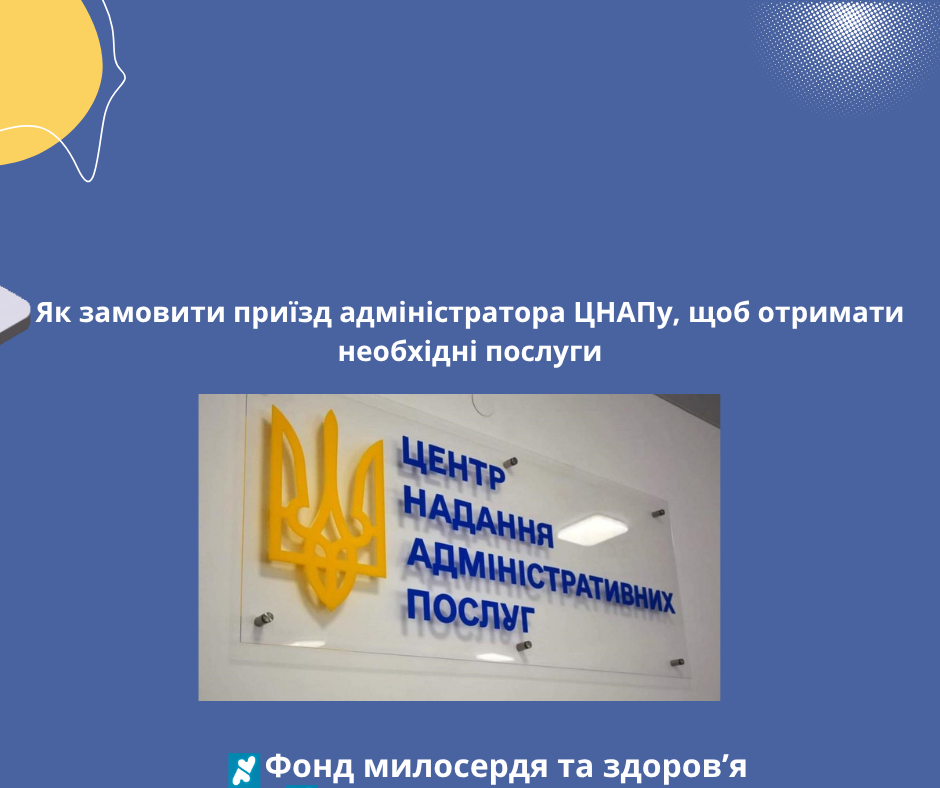 Як замовити приїзд адміністратора ЦНАПу, щоб отримати необхідні послуги

ЦЕНТР
НАДАННЯ
АДМІНІСТРАТИВНИХ
ПОСЛУГ

Фонд милосердя та здоров’я